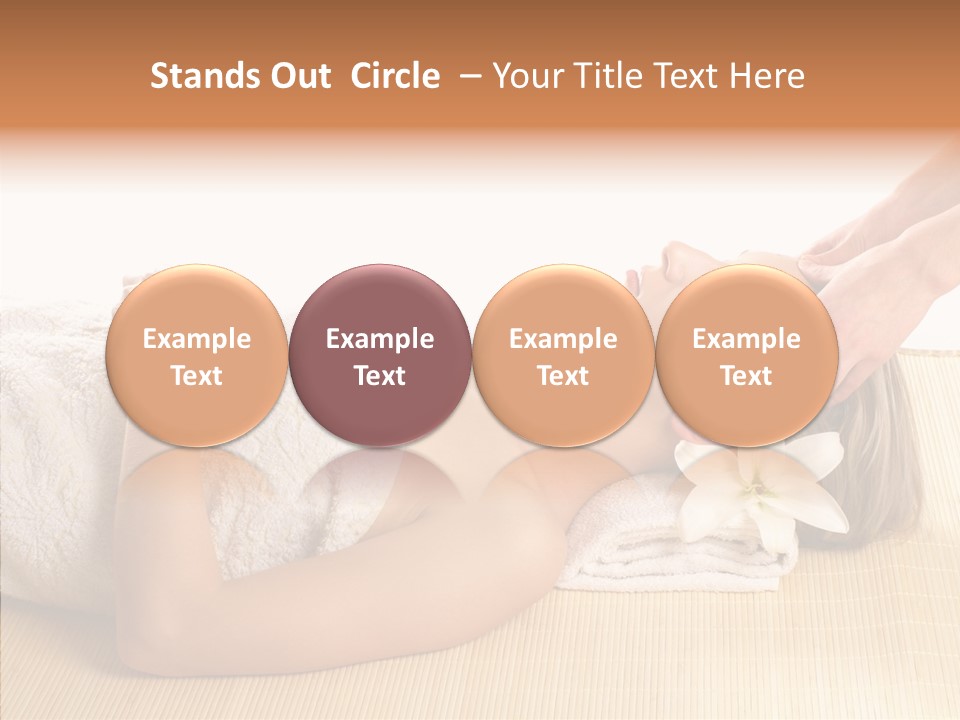 Stands Out Circle – Your Title Text Here

Example Text

Example Text

Example Text

Example Text